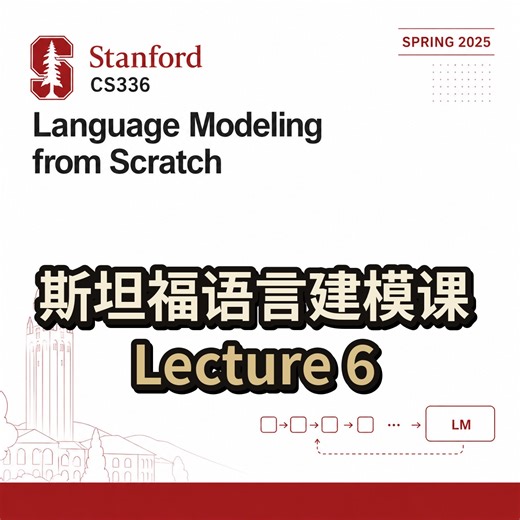 Stanford
CS336

SPRING 2025

Language Modeling from Scratch

斯坦福语言建模课
Lecture 6

LM